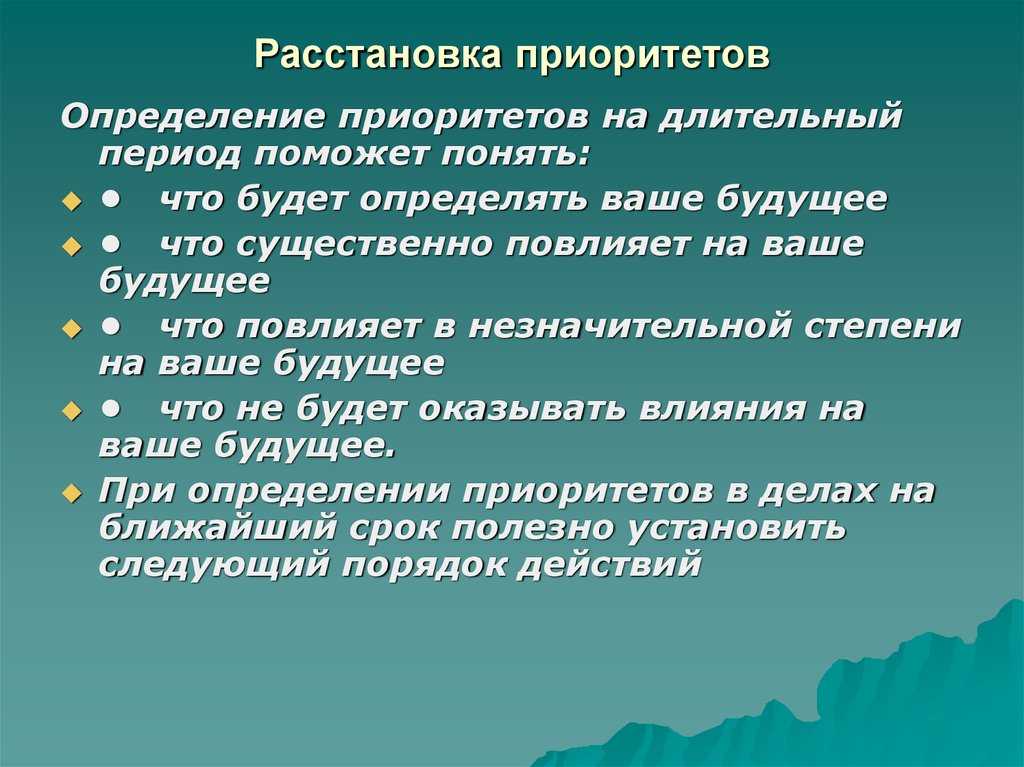 Расстановка приоритетов

Определение приоритетов на длительный период поможет понять:

● что будет определять ваше будущее

● что существенно повлияет на ваше будущее

● что повлияет в незначительной степени на ваше будущее

● что не будет оказывать влияния на ваше будущее.

При определении приоритетов в делах на ближайший срок полезно установить следующий порядок действий